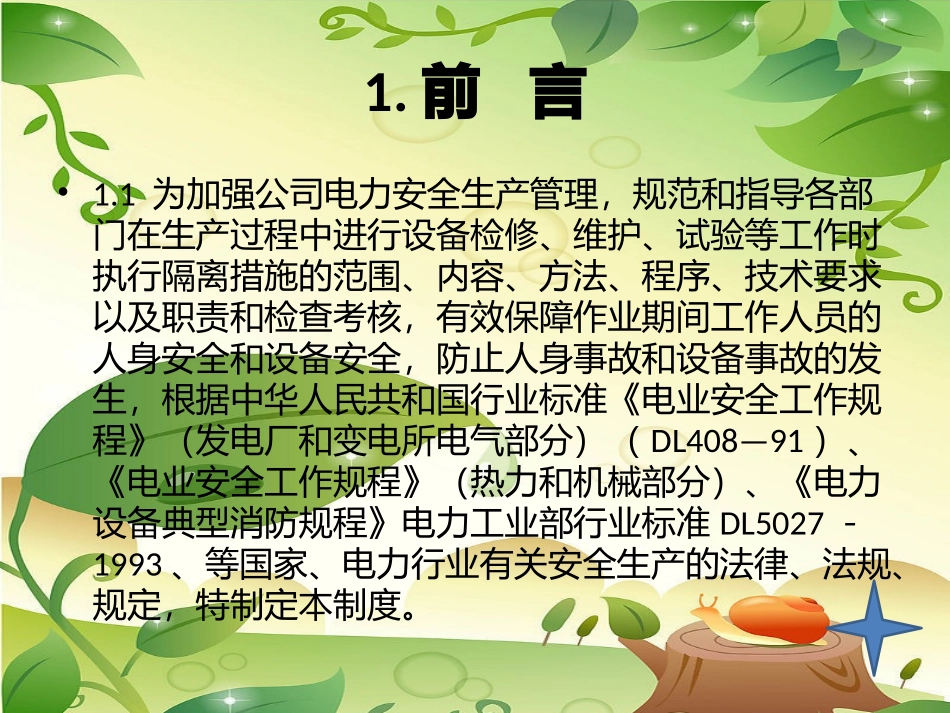 1. 前 言

• 1.1 为加强公司电力安全生产管理，规范和指导各部门在生产过程中进行设备检修、维护、试验等工作时执行隔离措施的范围、内容、方法、程序、技术要求以及职责和检查考核，有效保障作业期间工作人员的人身安全和设备安全，防止人身事故和设备事故的发生，根据中华人民共和国行业标准《电业安全工作规程》（发电厂和变电所电气部分）（ DL408—91 ）、《电业安全工作规程》（热力和机械部分）、《电力设备典型消防规程》电力工业部行业标准 DL5027 - 1993 、等国家、电力行业有关安全生产的法律、法规、规定，特制定本制度。